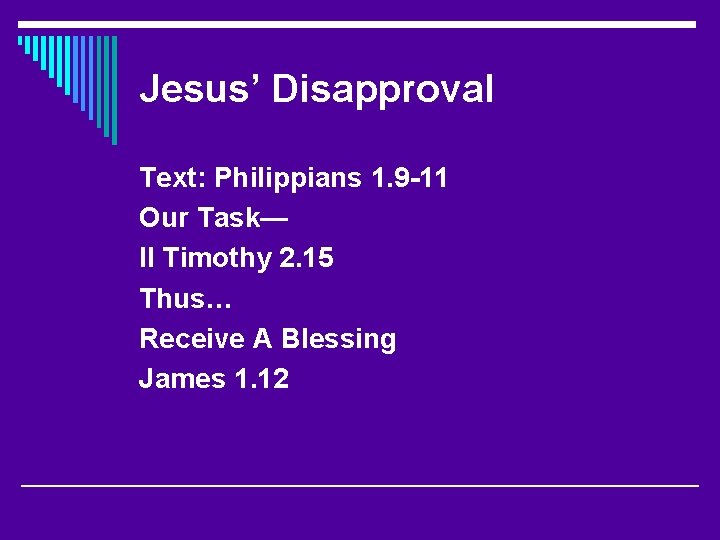 Jesus’ Disapproval

Text: Philippians 1.9-11
Our Task—
II Timothy 2.15
Thus…
Receive A Blessing
James 1.12